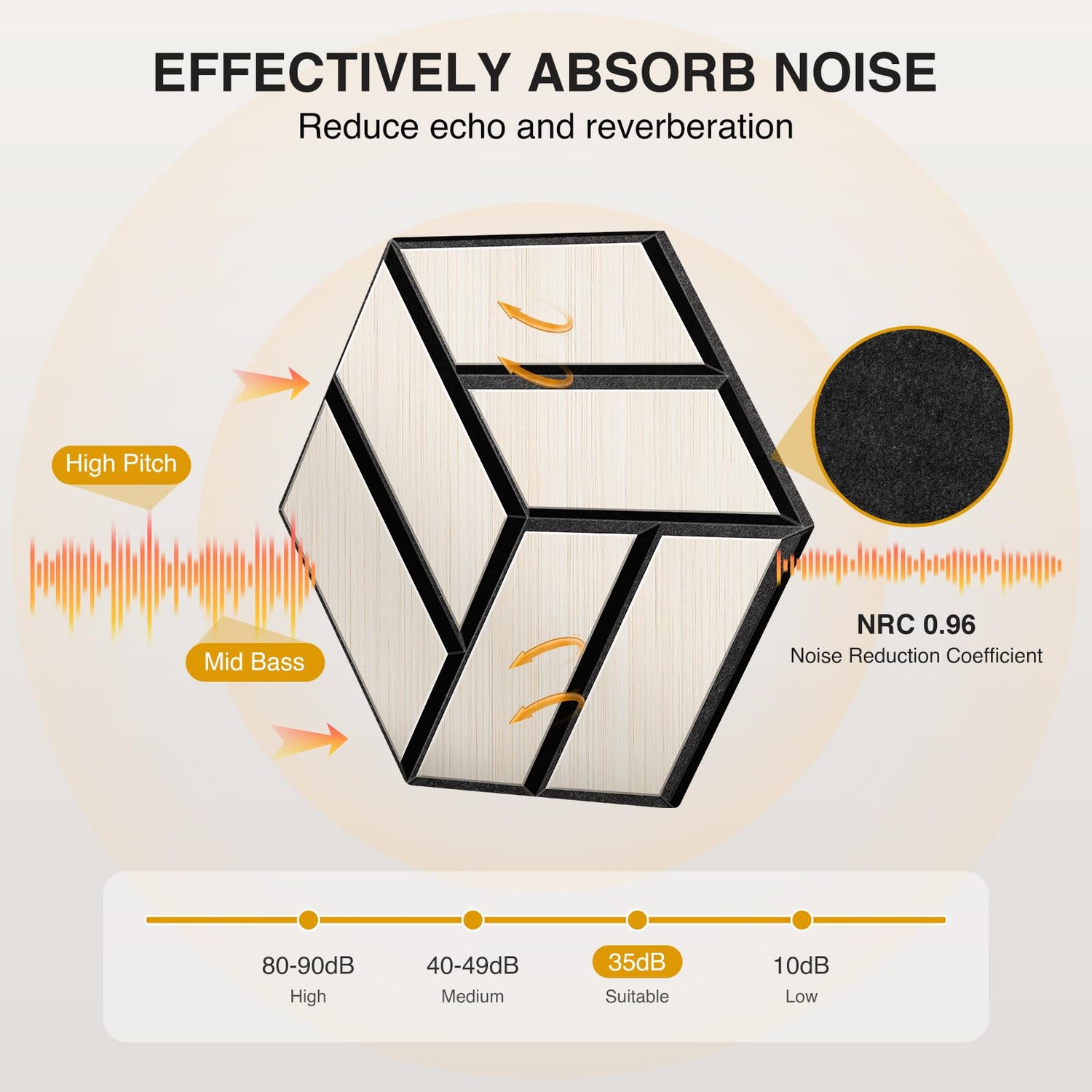 EFFECTIVELY ABSORB NOISE

Reduce echo and reverberation

High Pitch

Mid Bass

NRC 0.96

Noise Reduction Coefficient

80-90dB
High

40-49dB
Medium

35dB
Suitable

10dB
Low